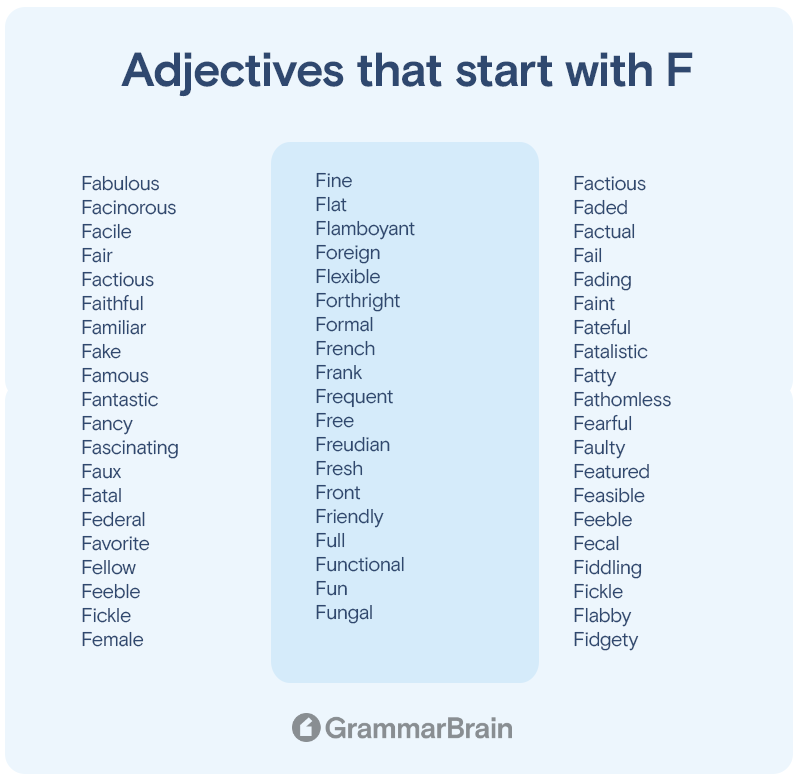 Adjectives that start with F

Fabulous
Facinorous
Facile
Fair
Factious
Faithful
Familiar
Fake
Famous
Fantastic
Fancy
Fascinating
Faux
Fatal
Federal
Favorite
Fellow
Feeble
Fickle
Female

Fine
Flat
Flamboyant
Foreign
Flexible
Forthright
Formal
French
Frank
Frequent
Free
Freudian
Fresh
Front
Friendly
Full
Functional
Fun
Fungal

Factious
Faded
Factual
Fail
Fading
Faint
Fateful
Fatalistic
Fatty
Fathomless
Fearful
Faulty
Featured
Feasible
Feeble
Fecal
Fiddling
Fickle
Flabby
Fidgety

GrammarBrain